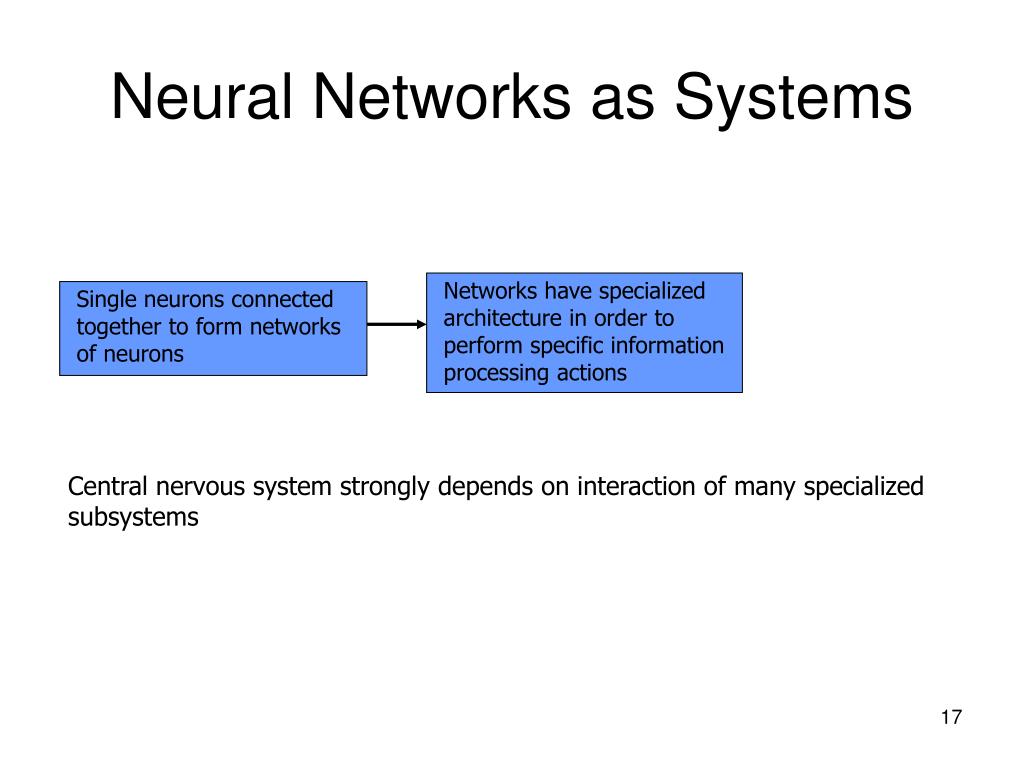 Neural Networks as Systems

Single neurons connected together to form networks of neurons

Networks have specialized architecture in order to perform specific information processing actions

Central nervous system strongly depends on interaction of many specialized subsystems

17